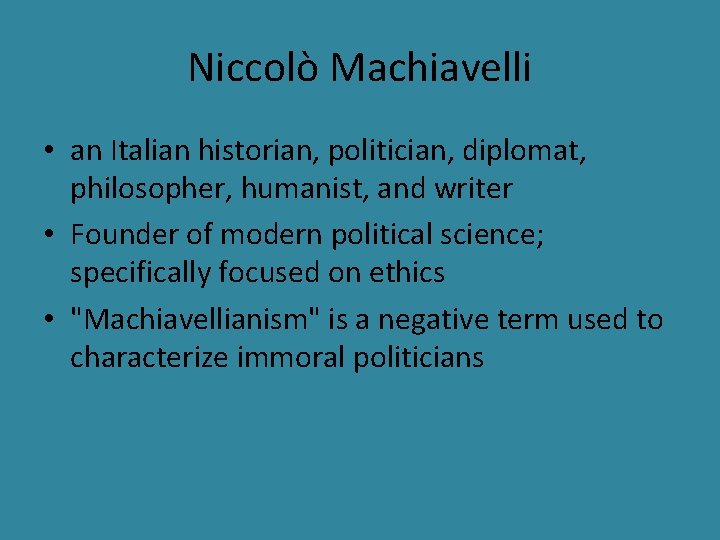 Niccolò Machiavelli

• an Italian historian, politician, diplomat, philosopher, humanist, and writer
• Founder of modern political science; specifically focused on ethics
• "Machiavellianism" is a negative term used to characterize immoral politicians